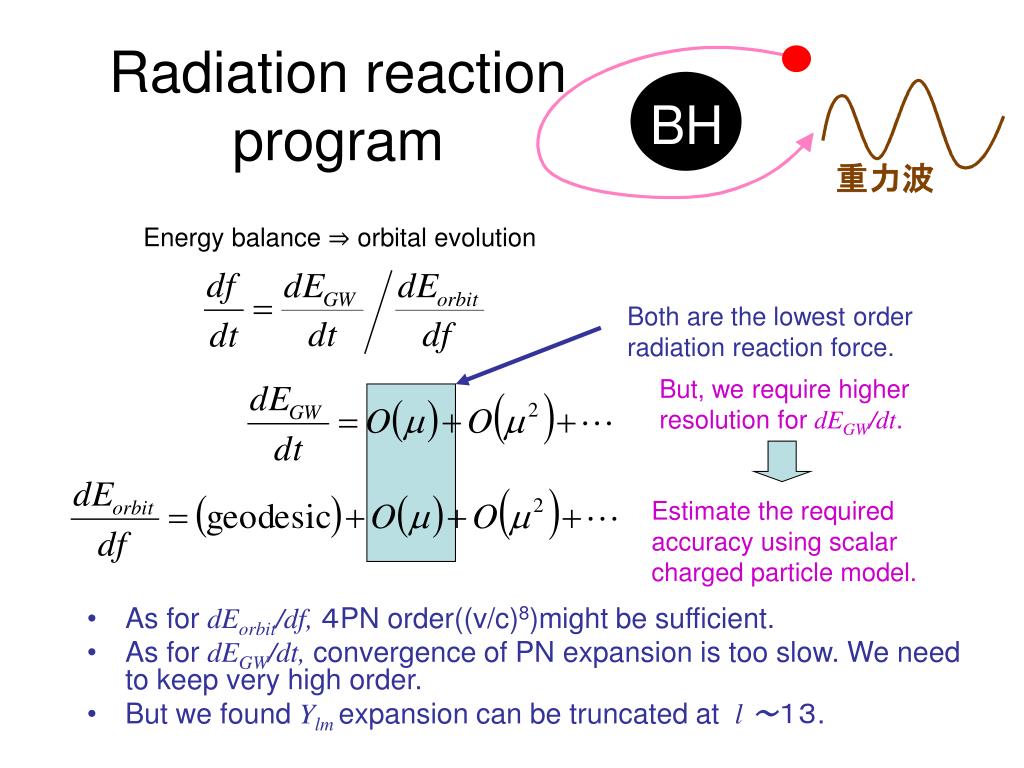 Radiation reaction program

BH

重力波

Energy balance ⇒ orbital evolution

$\frac{df}{dt} = \frac{dE_{GW}}{dt} \Big/ \frac{dE_{orbit}}{df}$

Both are the lowest order radiation reaction force.

$\frac{dE_{GW}}{dt} = O(\mu) + O(\mu^2) + \cdots$

But, we require higher resolution for $dE_{GW}/dt$.

$\frac{dE_{orbit}}{df} = (\text{geodesic}) + O(\mu) + O(\mu^2) + \cdots$

Estimate the required accuracy using scalar charged particle model.

• As for $dE_{orbit}/df$, 4PN order((v/c)$^8$)might be sufficient.
• As for $dE_{GW}/dt$, convergence of PN expansion is too slow. We need to keep very high order.
• But we found $Y_{lm}$ expansion can be truncated at $l$ ～13.